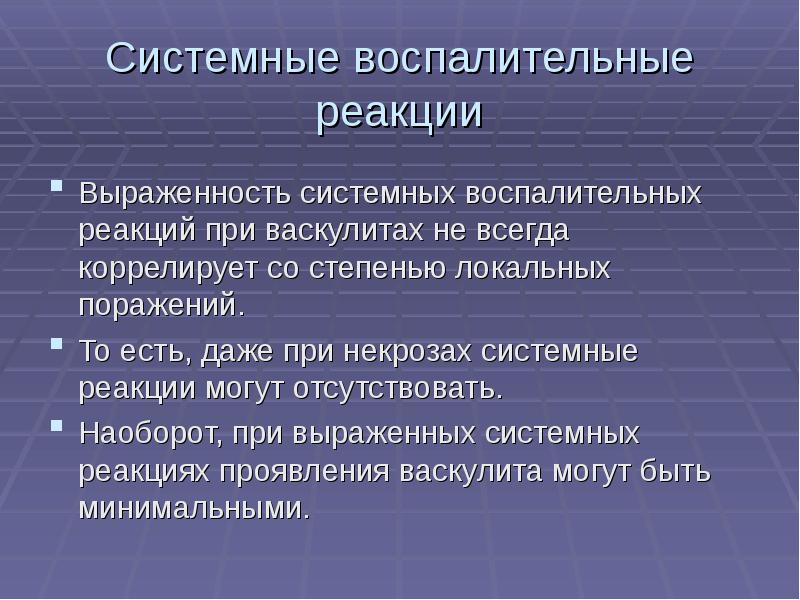 Системные воспалительные реакции

Выраженность системных воспалительных реакций при васкулитах не всегда коррелирует со степенью локальных поражений.

То есть, даже при некрозах системные реакции могут отсутствовать.

Наоборот, при выраженных системных реакциях проявления васкулита могут быть минимальными.